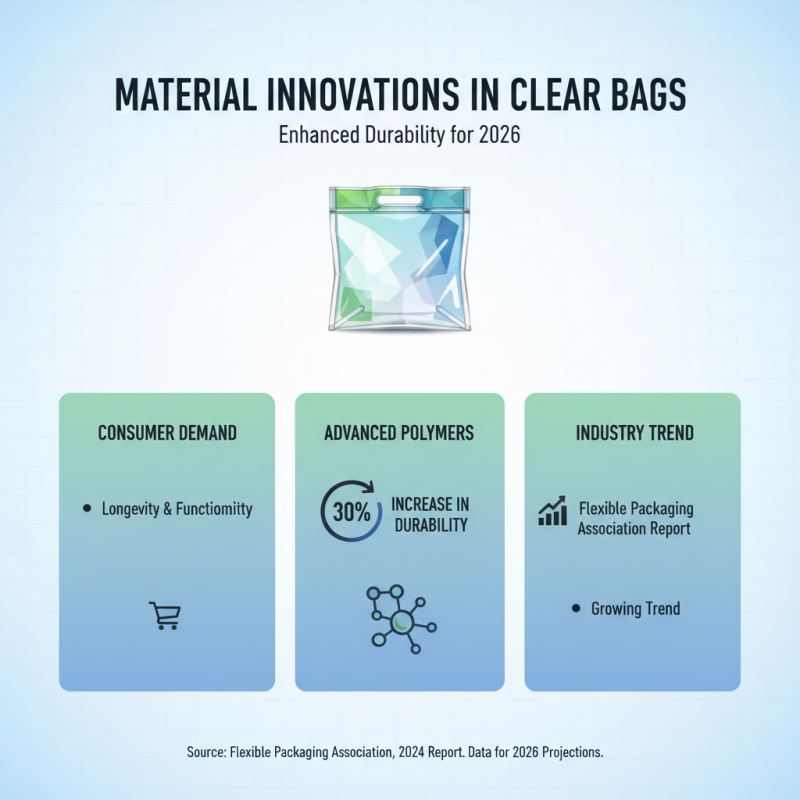 MATERIAL INNOVATIONS IN CLEAR BAGS

Enhanced Durability for 2026

CONSUMER DEMAND

• Longevity & Functiomity

ADVANCED POLYMERS

30% INCREASE IN DURABILITY

INDUSTRY TREND

Flexible Packaging Association Report

• Growing Trend

Source: Flexible Packaging Association, 2024 Report. Data for 2026 Projections.